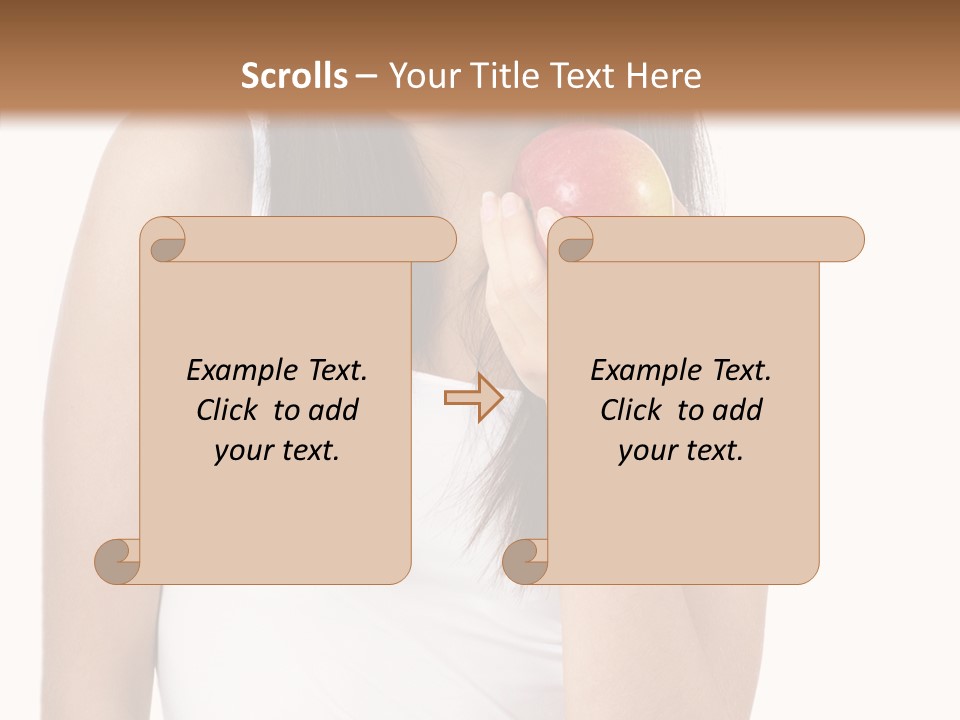 Scrolls – Your Title Text Here

Example Text. Click to add your text.

Example Text. Click to add your text.